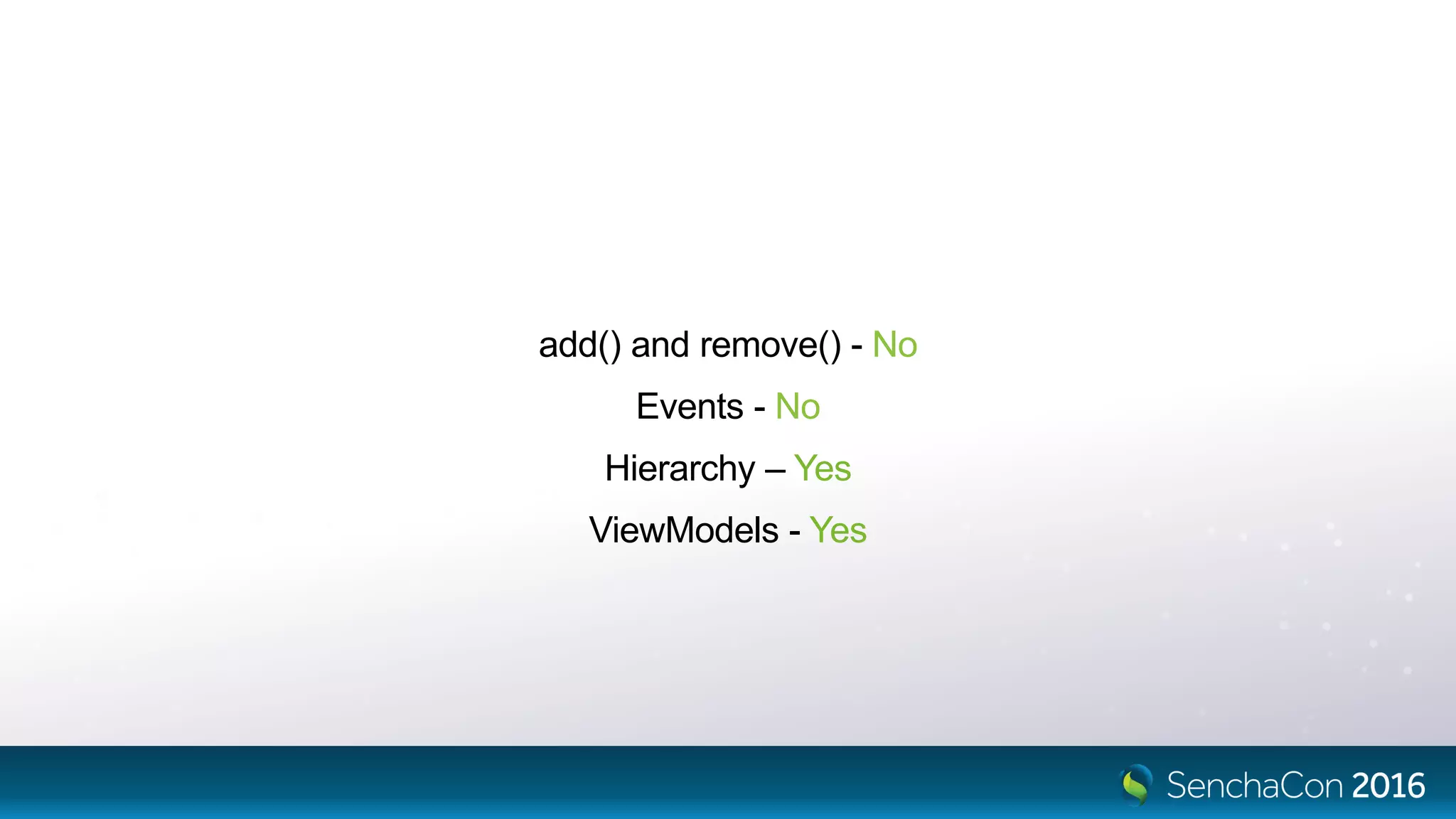 add() and remove() - No

Events - No

Hierarchy – Yes

ViewModels - Yes

SenchaCon 2016